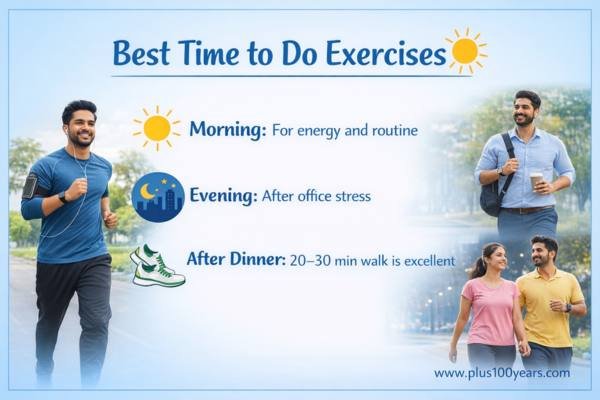 Best Time to Do Exercises

Morning: For energy and routine

Evening: After office stress

After Dinner: 20–30 min walk is excellent

www.plus100years.com